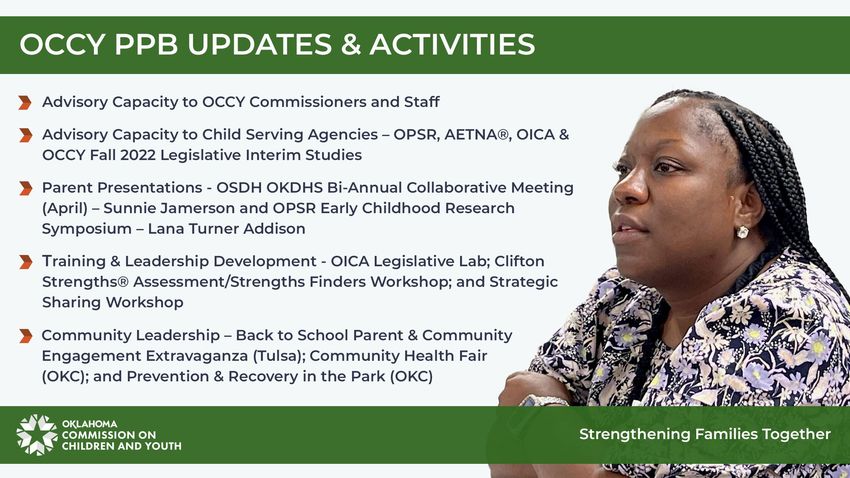 OCCY PPB UPDATES & ACTIVITIES

Advisory Capacity to OCCY Commissioners and Staff

Advisory Capacity to Child Serving Agencies – OPSR, AETNA®, OICA & OCCY Fall 2022 Legislative Interim Studies

Parent Presentations - OSDH OKDHS Bi-Annual Collaborative Meeting (April) – Sunnie Jamerson and OPSR Early Childhood Research Symposium – Lana Turner Addison

Training & Leadership Development - OICA Legislative Lab; Clifton Strengths® Assessment/Strengths Finders Workshop; and Strategic Sharing Workshop

Community Leadership – Back to School Parent & Community Engagement Extravaganza (Tulsa); Community Health Fair (OKC); and Prevention & Recovery in the Park (OKC)

OKLAHOMA COMMISSION ON CHILDREN AND YOUTH

Strengthening Families Together